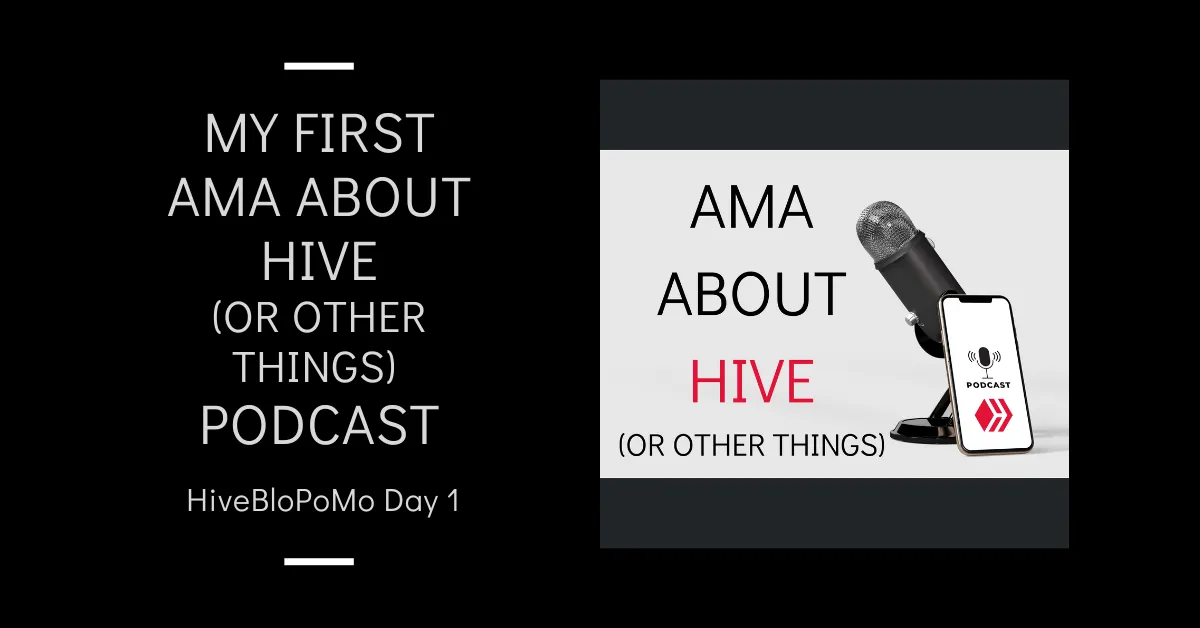 MY FIRST AMA ABOUT HIVE (OR OTHER THINGS) PODCAST

HiveBloPoMo Day 1

AMA ABOUT HIVE (OR OTHER THINGS)

PODCAST